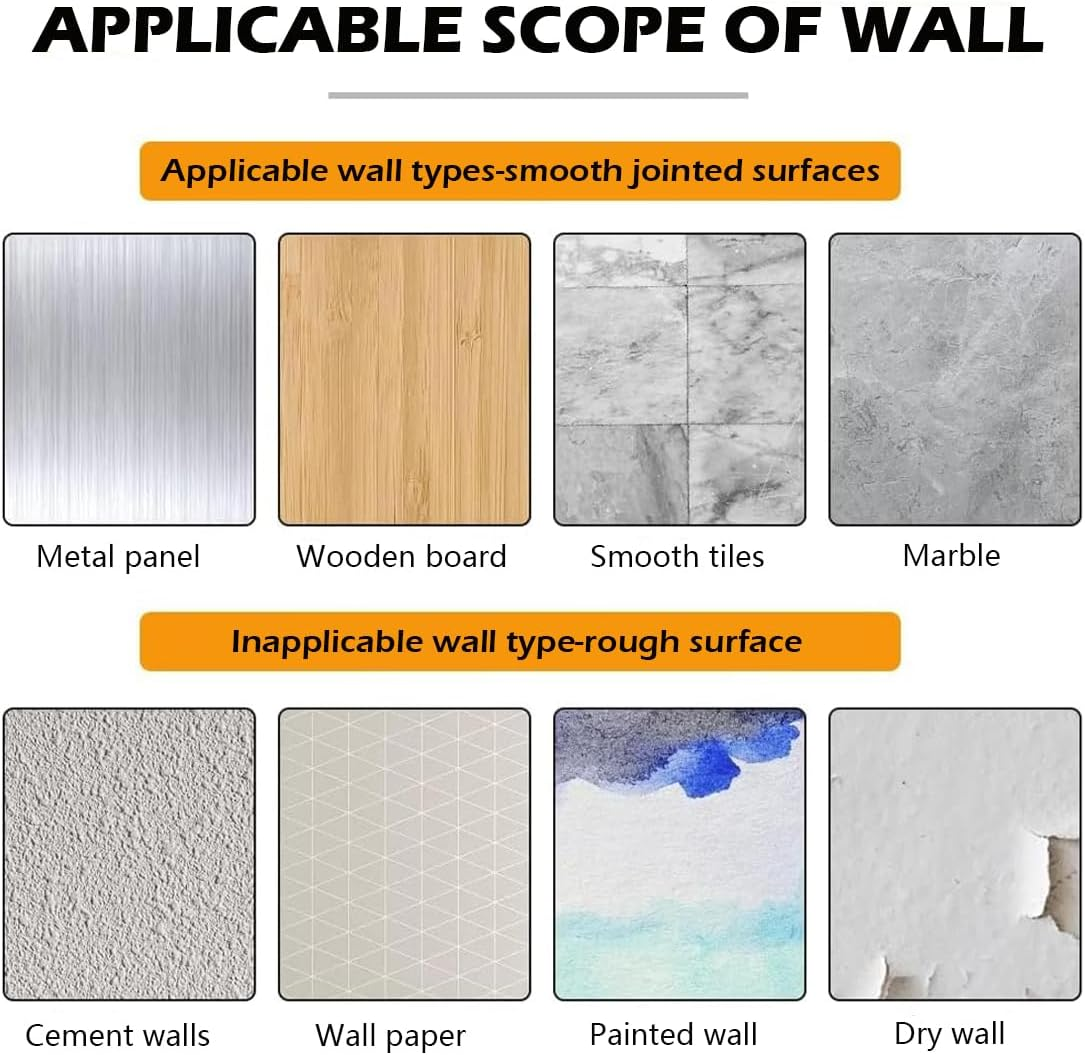 APPLICABLE SCOPE OF WALL

Applicable wall types-smooth jointed surfaces

Metal panel

Wooden board

Smooth tiles

Marble

Inapplicable wall type-rough surface

Cement walls

Wall paper

Painted wall

Dry wall